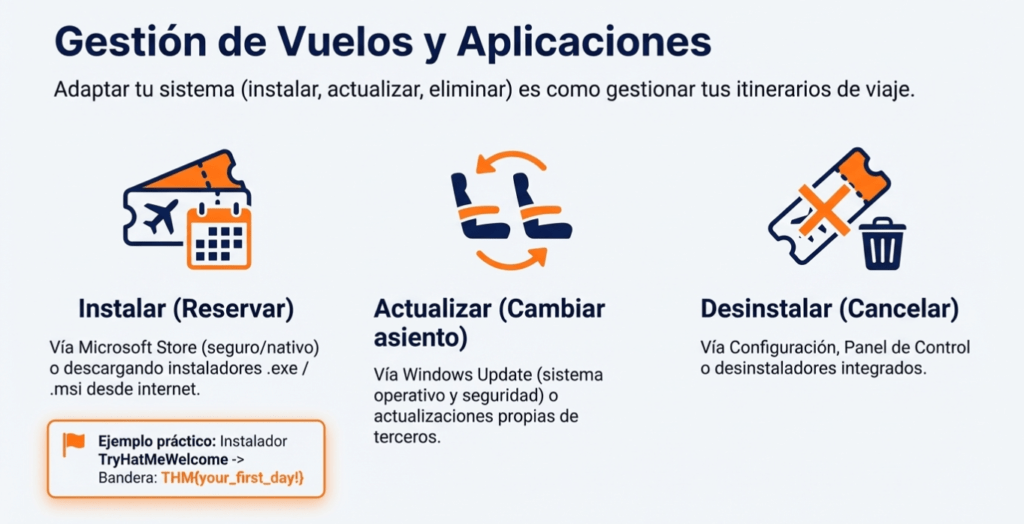 Gestión de Vuelos y Aplicaciones

Adaptar tu sistema (instalar, actualizar, eliminar) es como gestionar tus itinerarios de viaje.

Instalar (Reservar)

Vía Microsoft Store (seguro/nativo) o descargando instaladores .exe / .msi desde internet.

Ejemplo práctico: Instalador TryHatMeWelcome -> Bandera: THM{your_first_day!}

Actualizar (Cambiar asiento)

Vía Windows Update (sistema operativo y seguridad) o actualizaciones propias de terceros.

Desinstalar (Cancelar)

Vía Configuración, Panel de Control o desinstaladores integrados.